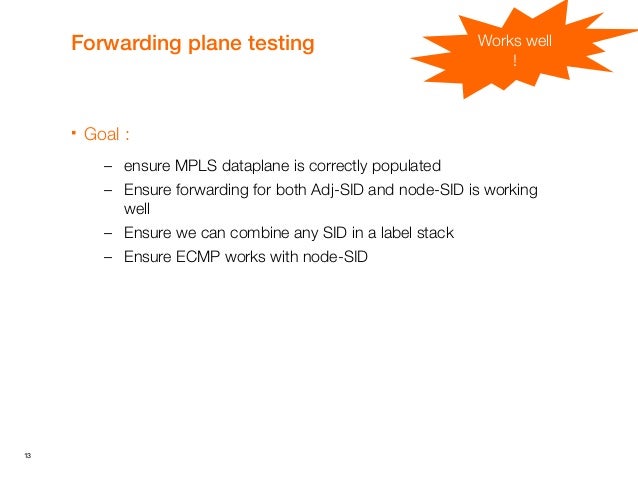 Forwarding plane testing

Works well
!

• Goal :

– ensure MPLS dataplane is correctly populated
– Ensure forwarding for both Adj-SID and node-SID is working well
– Ensure we can combine any SID in a label stack
– Ensure ECMP works with node-SID

13